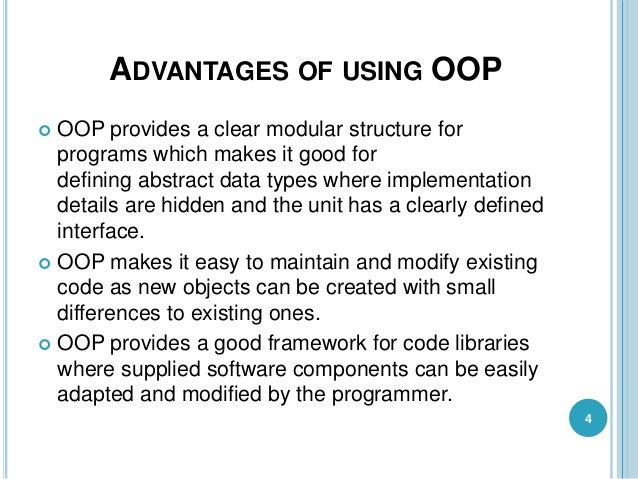 ADVANTAGES OF USING OOP

OOP provides a clear modular structure for programs which makes it good for defining abstract data types where implementation details are hidden and the unit has a clearly defined interface.

OOP makes it easy to maintain and modify existing code as new objects can be created with small differences to existing ones.

OOP provides a good framework for code libraries where supplied software components can be easily adapted and modified by the programmer.

4